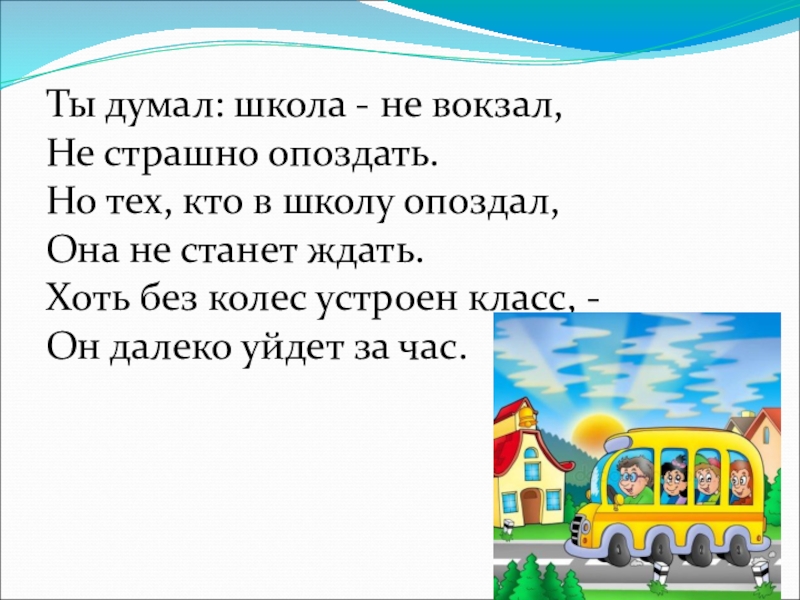 Ты думал: школа - не вокзал,
Не страшно опоздать.
Но тех, кто в школу опоздал,
Она не станет ждать.
Хоть без колес устроен класс, -
Он далеко уйдет за час.